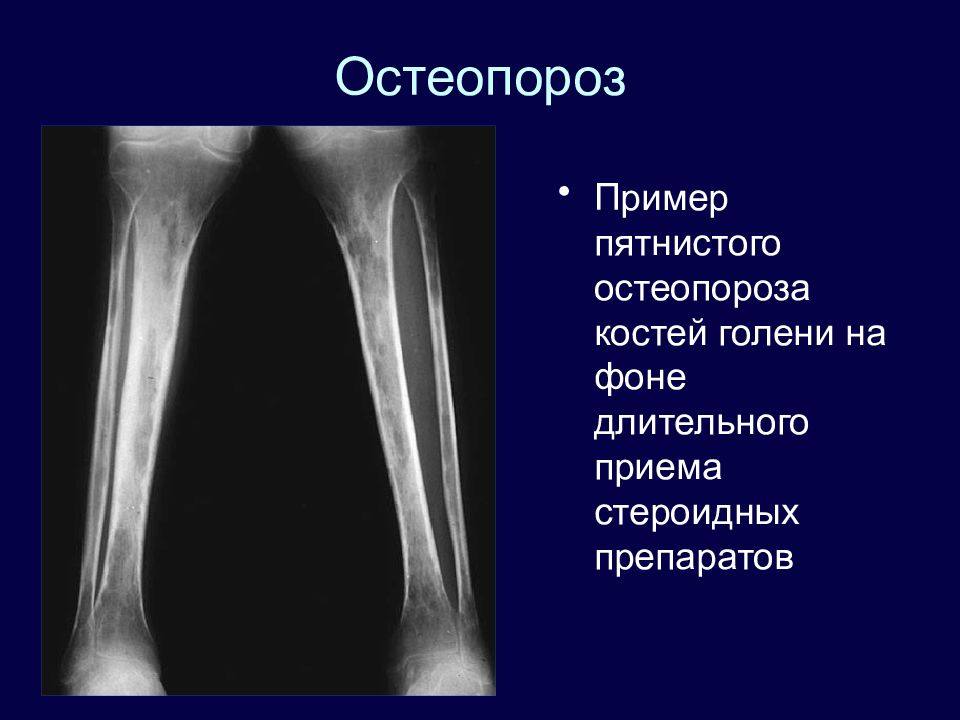 Остеопороз

• Пример пятнистого остеопороза костей голени на фоне длительного приема стероидных препаратов